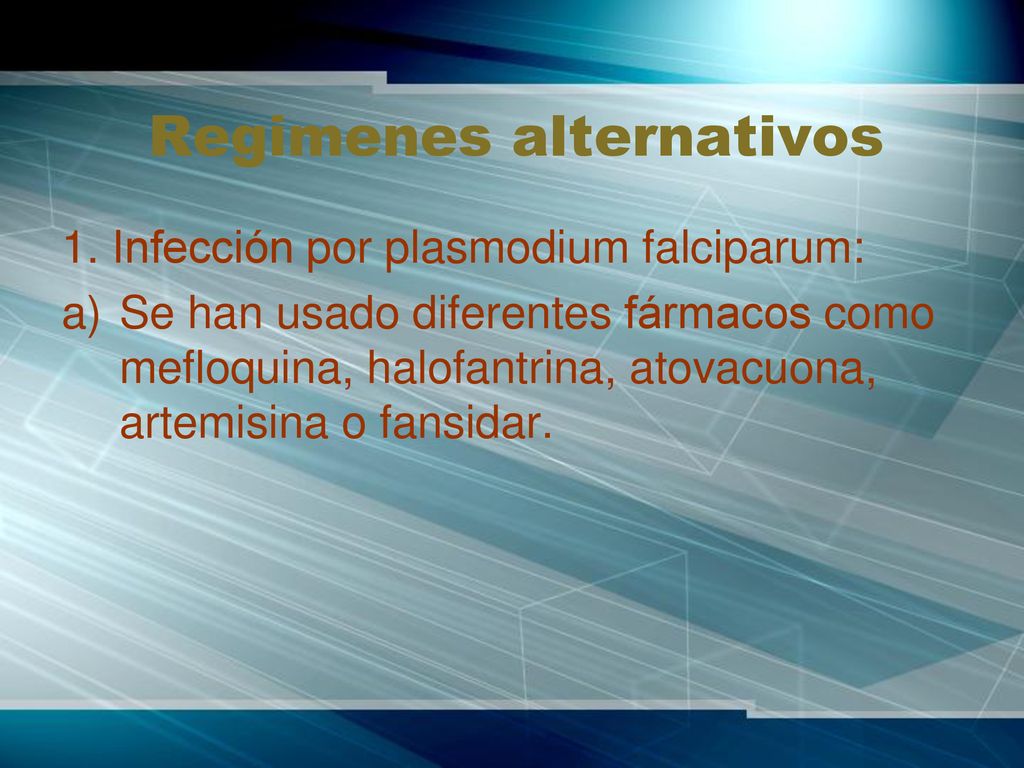 Regimenes alternativos

1. Infección por plasmodium falciparum:

a) Se han usado diferentes fármacos como mefloquina, halofantrina, atovacuona, artemisina o fansidar.